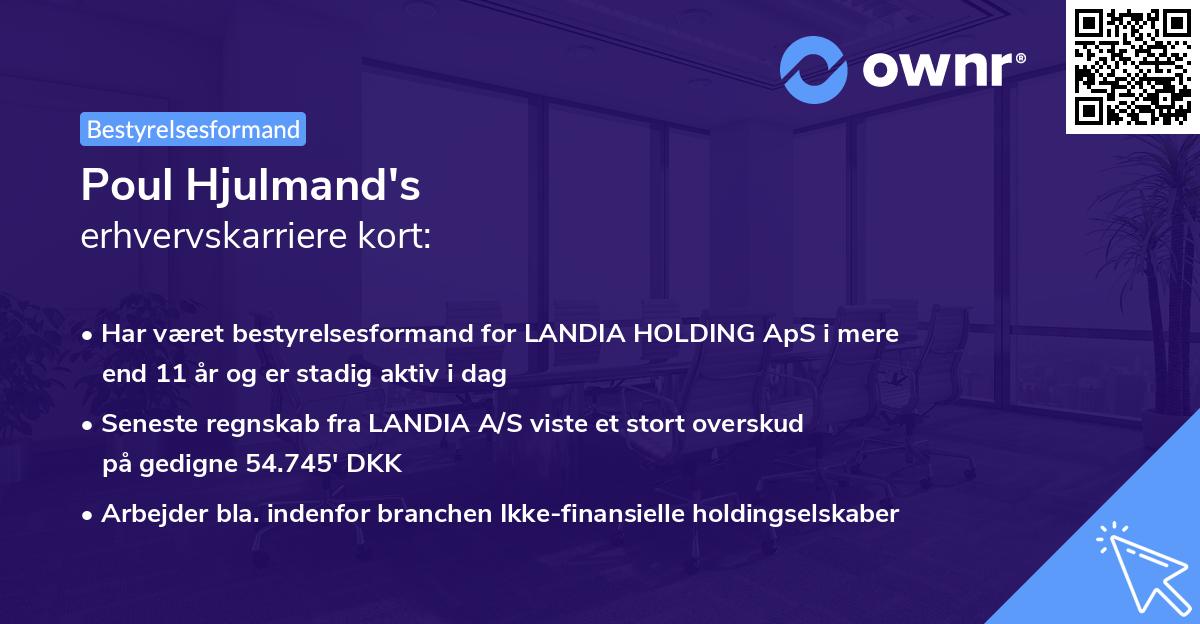 ownr®

Bestyrelsesformand

Poul Hjulmand's
erhvervskarriere kort:

• Har været bestyrelsesformand for LANDIA HOLDING ApS i mere end 11 år og er stadig aktiv i dag

• Seneste regnskab fra LANDIA A/S viste et stort overskud på gedigne 54.745' DKK

• Arbejder bla. indenfor branchen Ikke-finansielle holdingselskaber